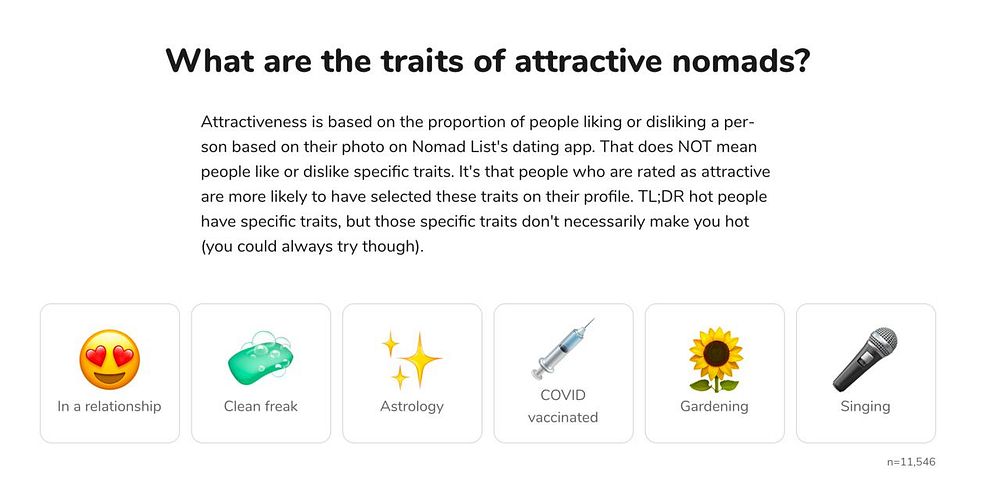 What are the traits of attractive nomads?

Attractiveness is based on the proportion of people liking or disliking a person based on their photo on Nomad List's dating app. That does NOT mean people like or dislike specific traits. It's that people who are rated as attractive are more likely to have selected these traits on their profile. TL;DR hot people have specific traits, but those specific traits don't necessarily make you hot (you could always try though).

In a relationship

Clean freak

Astrology

COVID vaccinated

Gardening

Singing

n=11,546